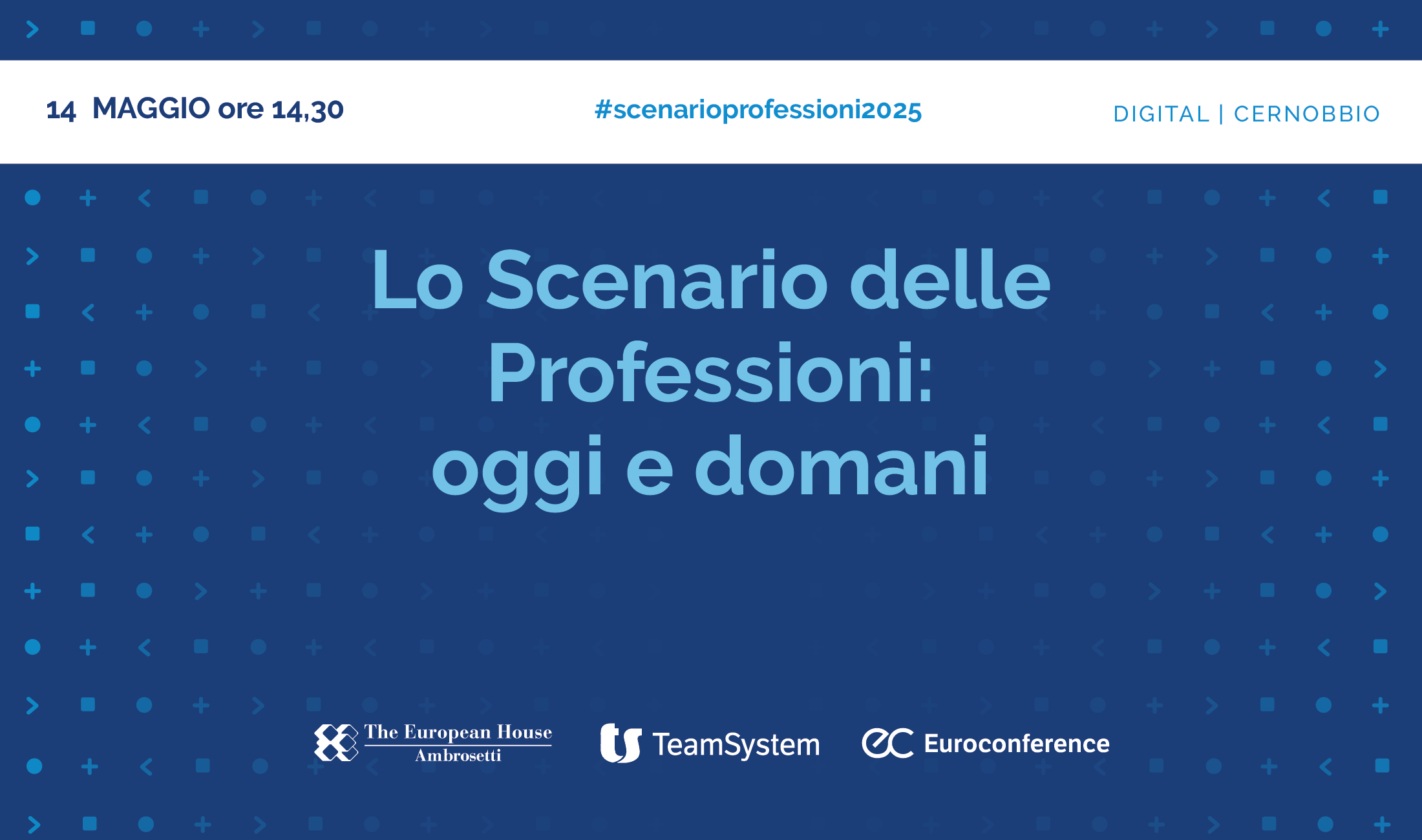 14 MAGGIO ore 14,30

#scenarioprofessioni2025

DIGITAL | CERNOBBIO

Lo Scenario delle Professioni: oggi e domani

The European House Ambrosetti

TeamSystem

Euroconference